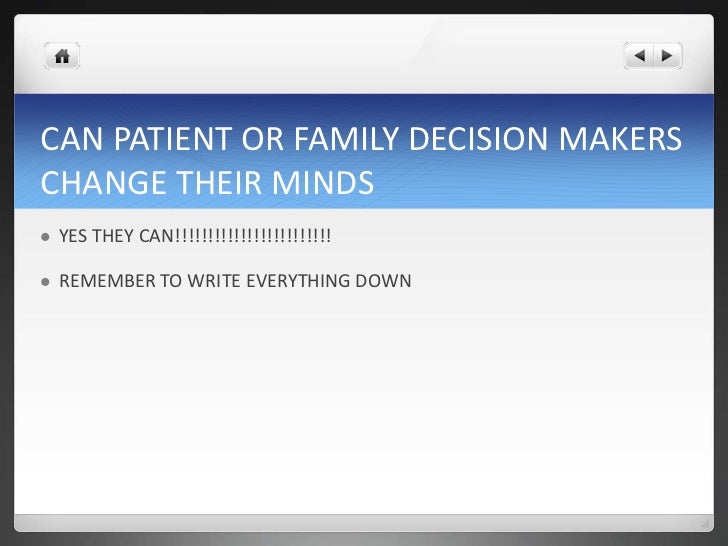 CAN PATIENT OR FAMILY DECISION MAKERS CHANGE THEIR MINDS

- YES THEY CAN!!!!!!!!!!!!!!!!!!!!!!!!

- REMEMBER TO WRITE EVERYTHING DOWN